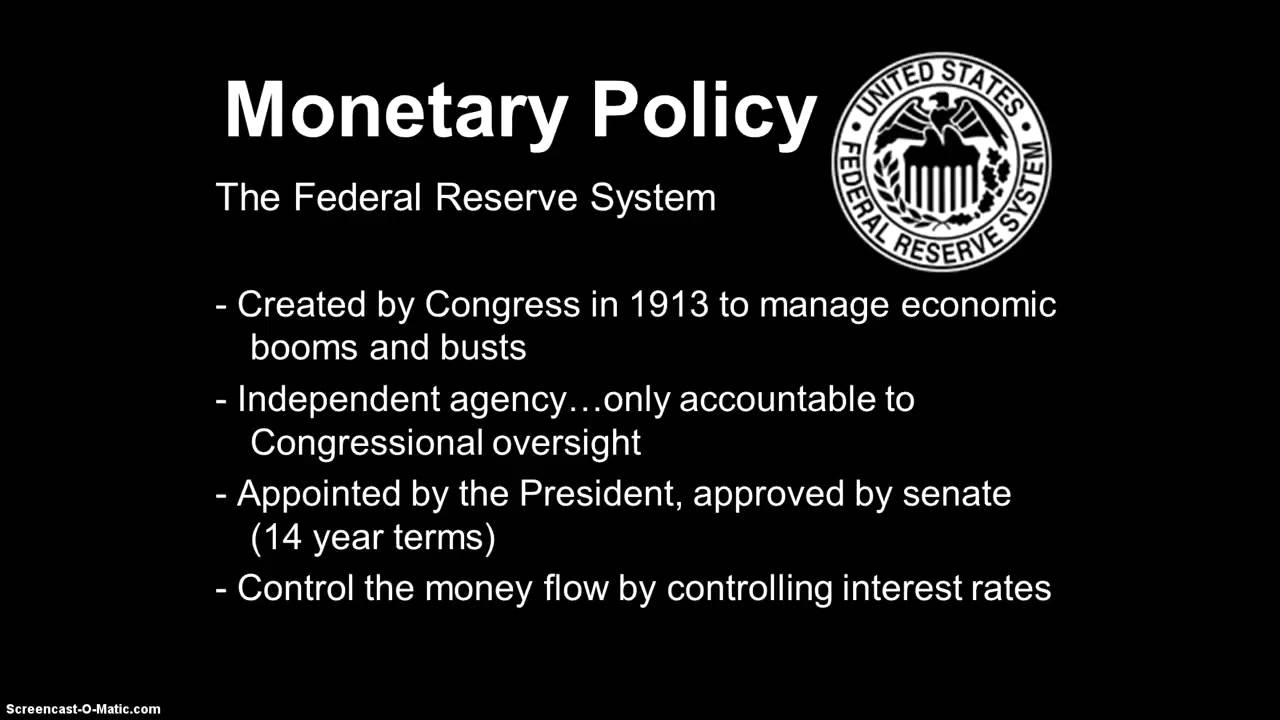 Monetary Policy

UNITED STATES FEDERAL RESERVE SYSTEM

The Federal Reserve System

- Created by Congress in 1913 to manage economic booms and busts

- Independent agency…only accountable to Congressional oversight

- Appointed by the President, approved by senate (14 year terms)

- Control the money flow by controlling interest rates

Screencast-O-Matic.com